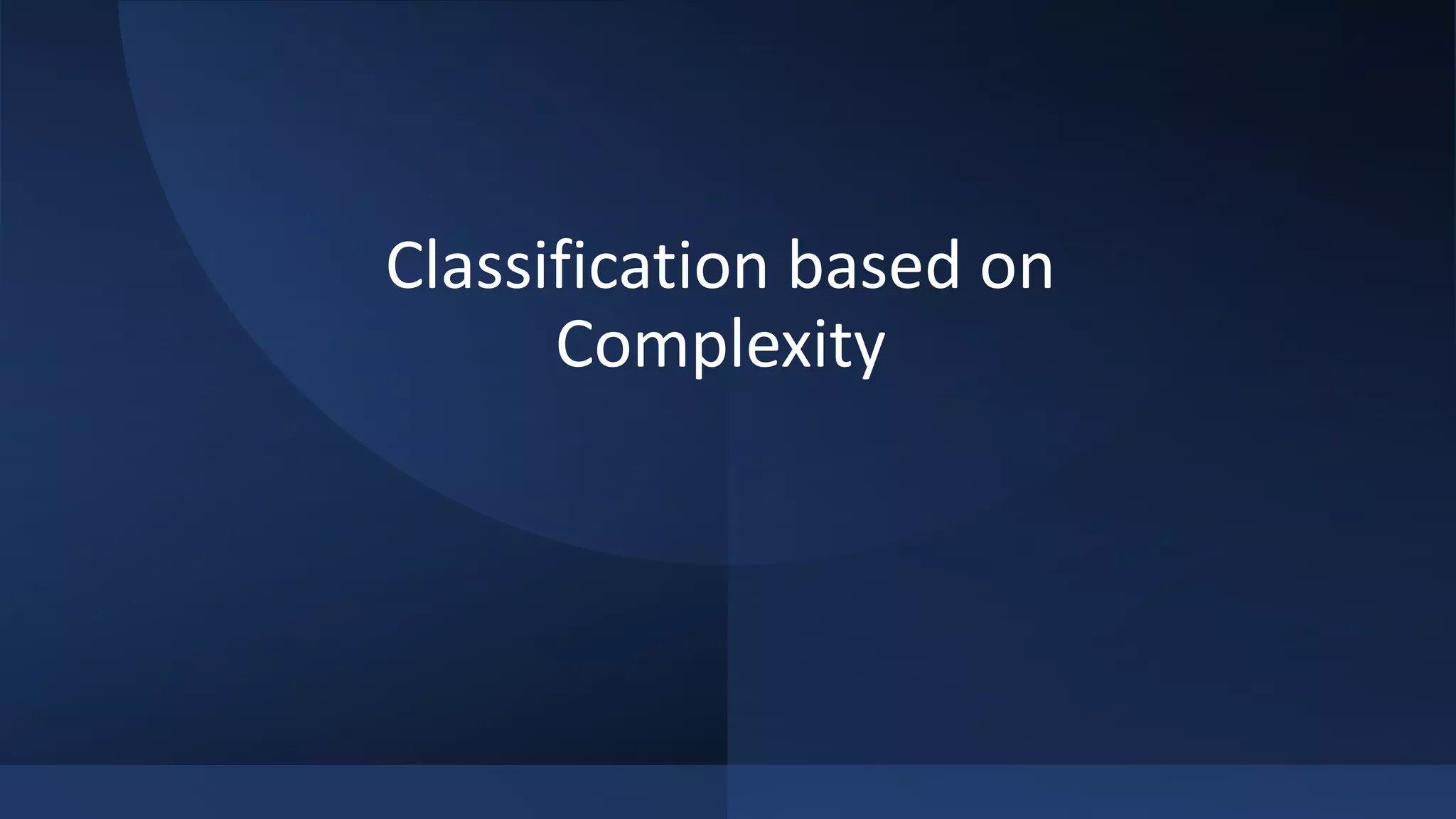 Classification based on Complexity